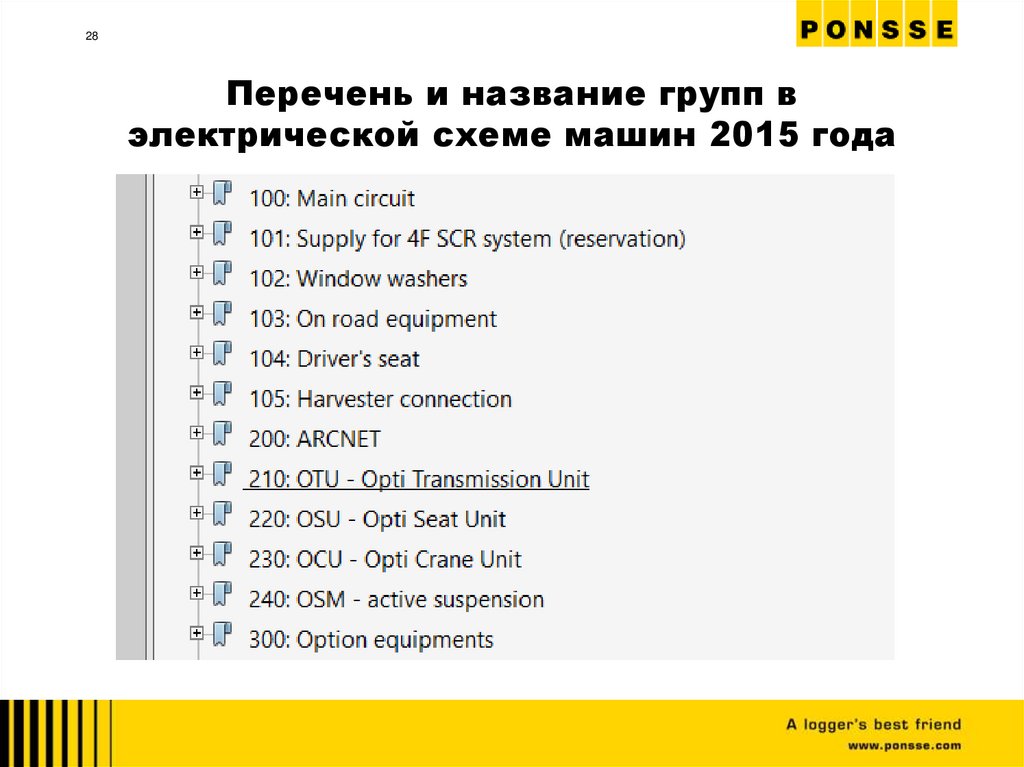 28

PONSSE

Перечень и название групп в электрической схеме машин 2015 года

100: Main circuit
101: Supply for 4F SCR system (reservation)
102: Window washers
103: On road equipment
104: Driver's seat
105: Harvester connection
200: ARCNET
210: OTU - Opti Transmission Unit
220: OSU - Opti Seat Unit
230: OCU - Opti Crane Unit
240: OSM - active suspension
300: Option equipments

A logger's best friend
www.ponsse.com